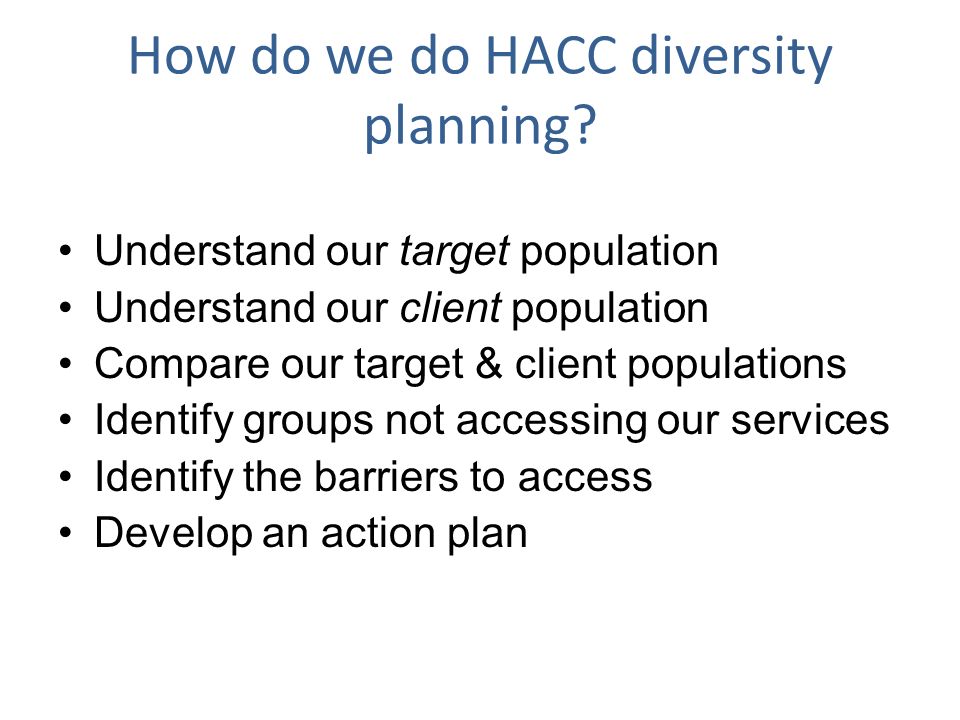 How do we do HACC diversity planning?

• Understand our target population
• Understand our client population
• Compare our target & client populations
• Identify groups not accessing our services
• Identify the barriers to access
• Develop an action plan